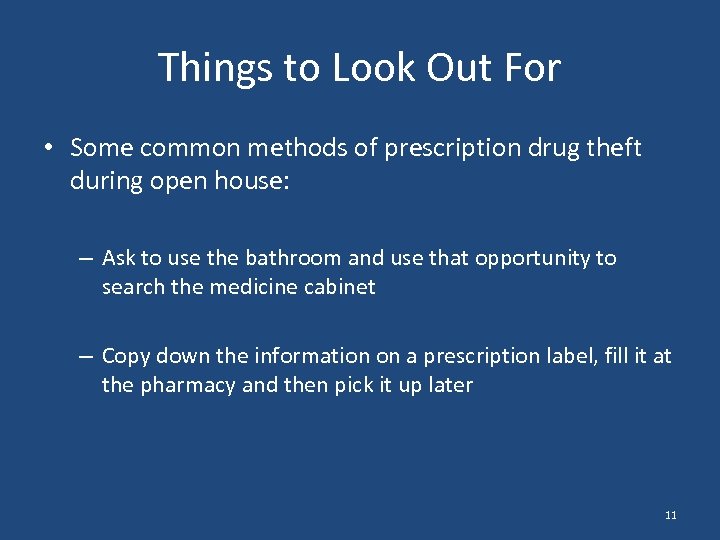 Things to Look Out For

• Some common methods of prescription drug theft during open house:

– Ask to use the bathroom and use that opportunity to search the medicine cabinet

– Copy down the information on a prescription label, fill it at the pharmacy and then pick it up later

11